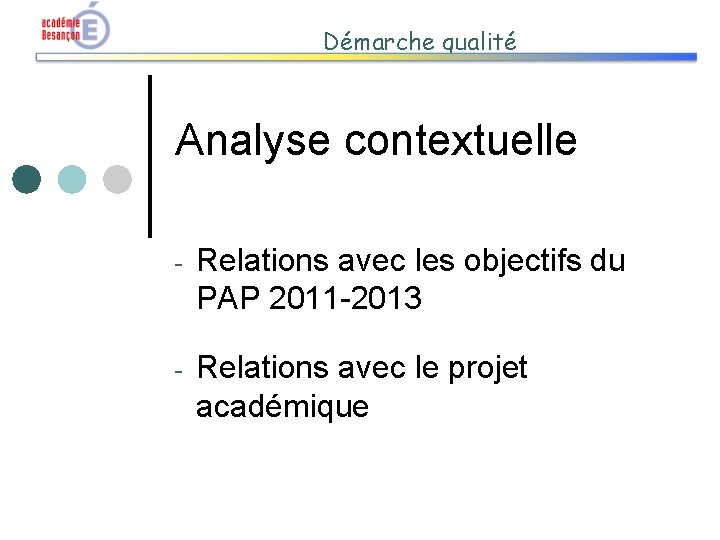 académie Besançon É

Démarche qualité

Analyse contextuelle

- Relations avec les objectifs du PAP 2011-2013

- Relations avec le projet académique